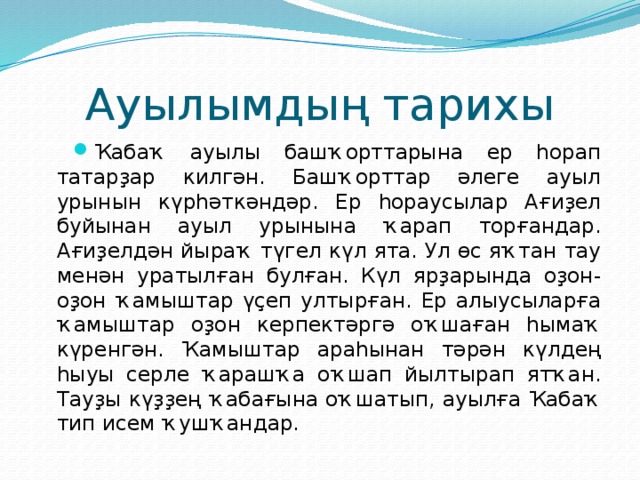 Ауылымдың тарихы

Ҡабаҡ ауылы башҡорттарына ер һорап татарҙар килгән. Башҡорттар әлеге ауыл урынын күрһәткәндәр. Ер һораусылар Ағиҙел буйынан ауыл урынына ҡарап торғандар. Ағиҙелдән йыраҡ түгел күл ята. Ул өс яҡтан тау менән уратылған булған. Күл ярҙарында оҙон-оҙон ҡамыштар үҫеп ултырған. Ер алыусыларға ҡамыштар оҙон керпектәргә оҡшаған һымаҡ күренгән. Ҡамыштар араһынан тәрән күлдең һыуы серле ҡарашҡа оҡшап йылтырап ятҡан. Тауҙы күҙҙең ҡабағына оҡшатып, ауылға Ҡабаҡ тип исем ҡушҡандар.